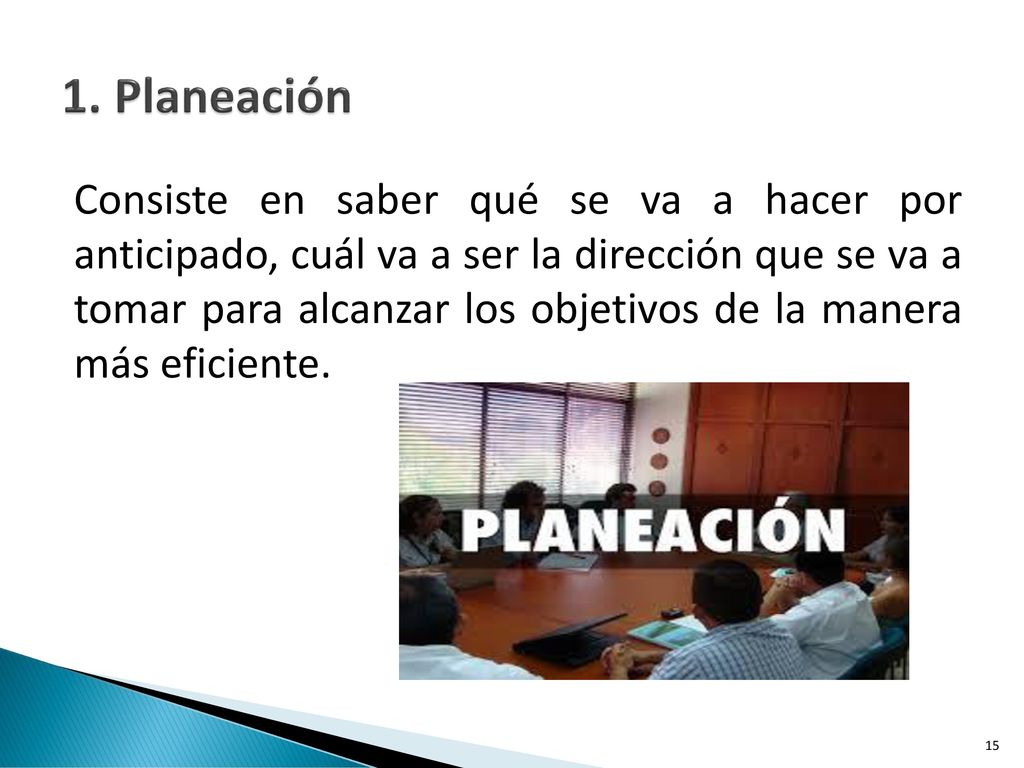 1. Planeación

Consiste en saber qué se va a hacer por anticipado, cuál va a ser la dirección que se va a tomar para alcanzar los objetivos de la manera más eficiente.

PLANEACIÓN

15